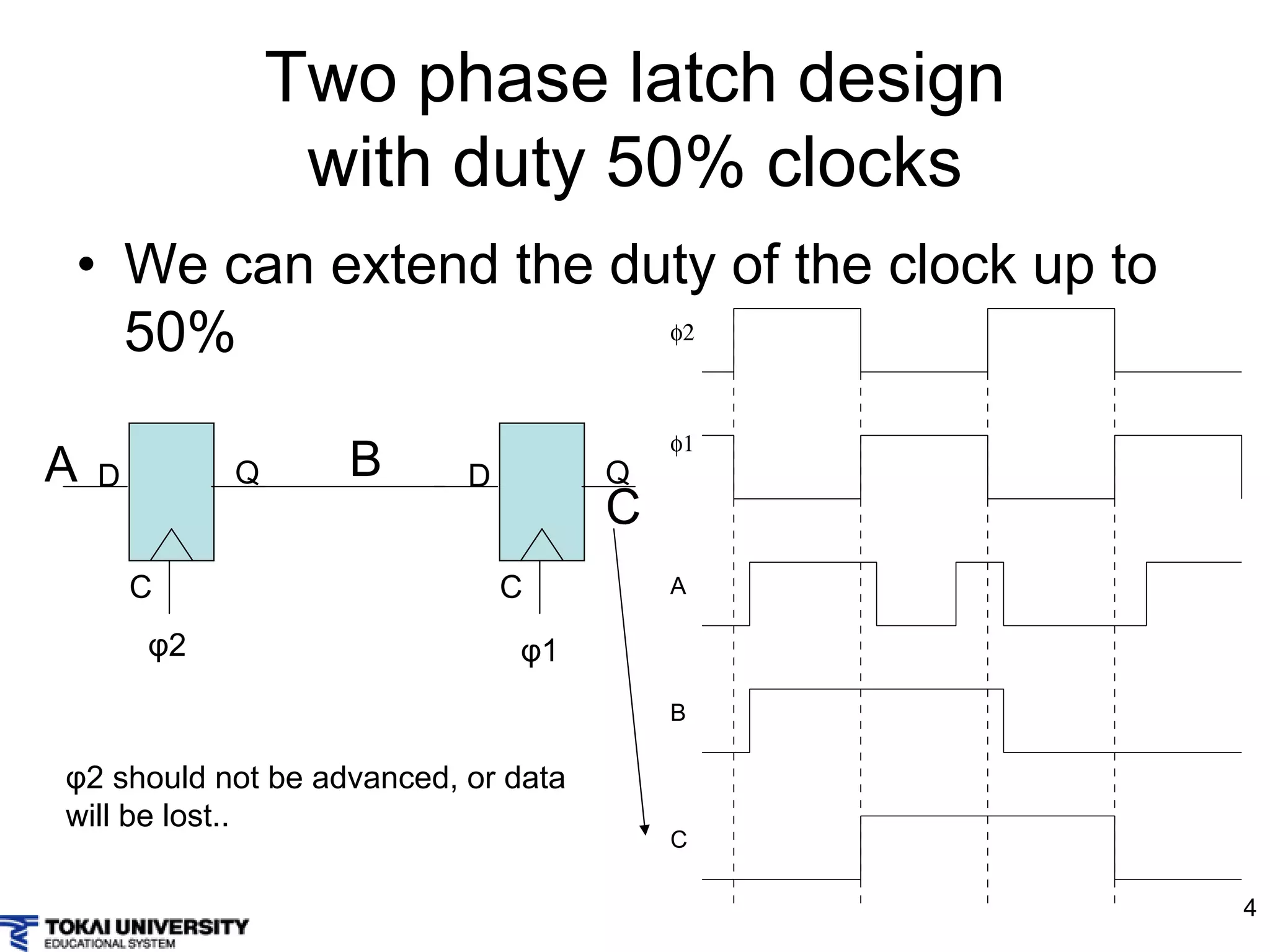 Two phase latch design with duty 50% clocks

• We can extend the duty of the clock up to 50%

A D Q B D Q C

C C

φ2 φ1

φ2 should not be advanced, or data will be lost..

ϕ2

ϕ1

A

B

C

4

TOKAI UNIVERSITY
EDUCATIONAL SYSTEM